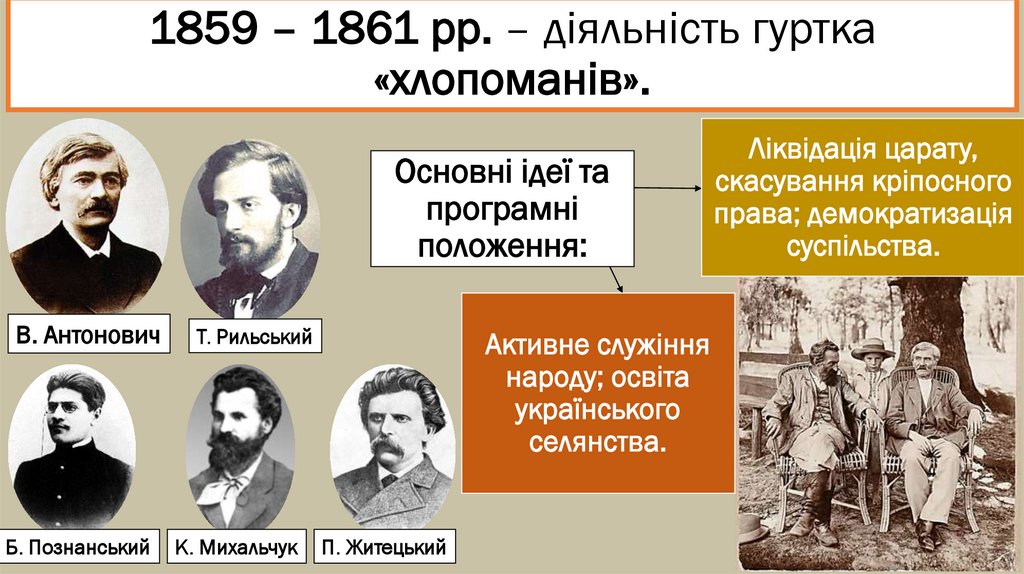 1859 – 1861 рр. – діяльність гуртка «хлопоманів».

В. Антонович

Т. Рильський

Основні ідеї та програмні положення:

Ліквідація царату, скасування кріпосного права; демократизація суспільства.

Активне служіння народу; освіта українського селянства.

Б. Познанський

К. Михальчук

П. Житецький